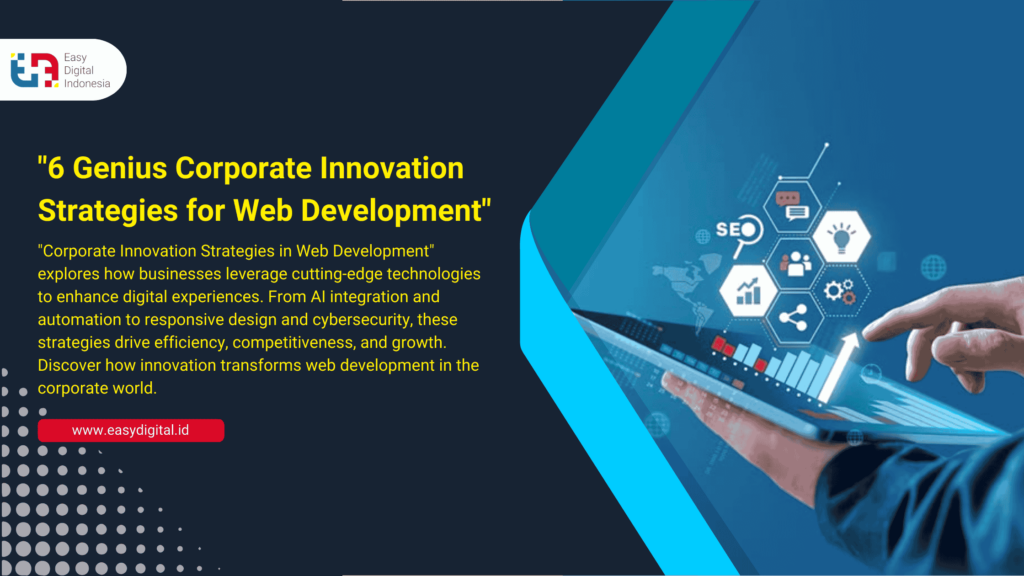 Easy Digital Indonesia

"6 Genius Corporate Innovation Strategies for Web Development"

"Corporate Innovation Strategies in Web Development" explores how businesses leverage cutting-edge technologies to enhance digital experiences. From AI integration and automation to responsive design and cybersecurity, these strategies drive efficiency, competitiveness, and growth. Discover how innovation transforms web development in the corporate world.

www.easydigital.id

SEO